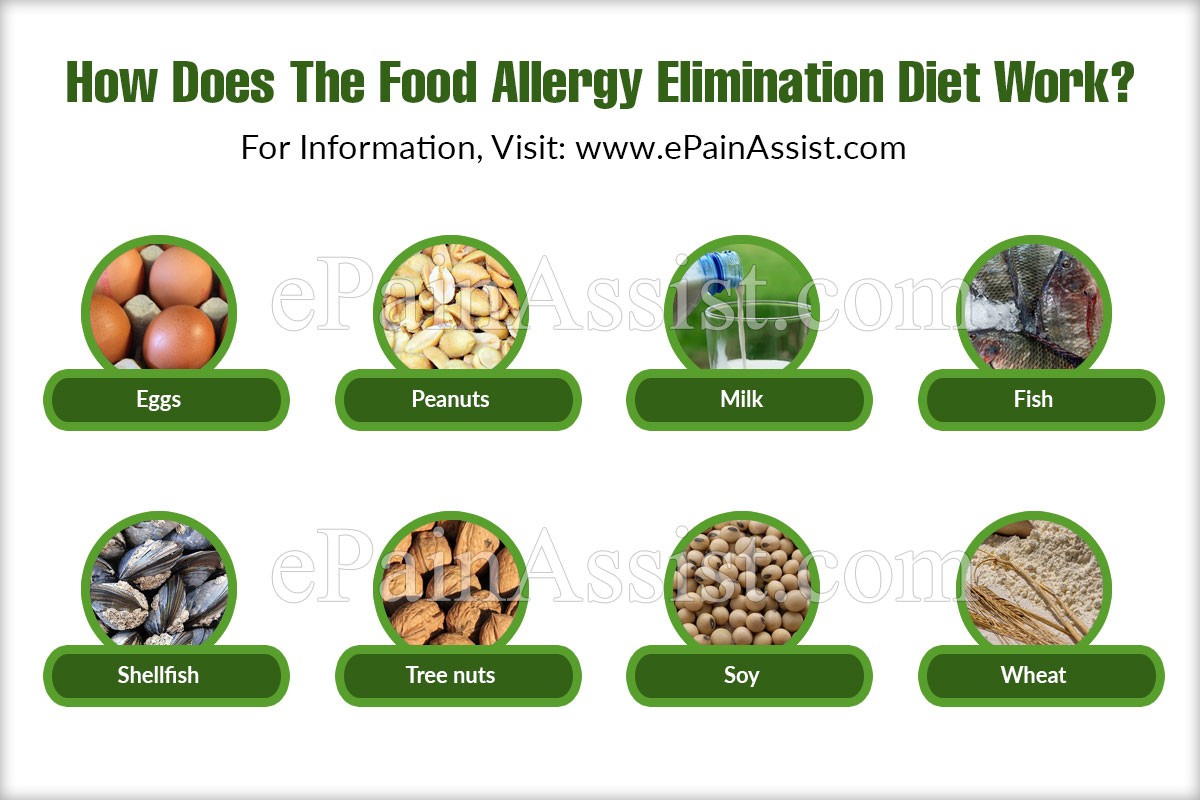 How Does The Food Allergy Elimination Diet Work?

For Information, Visit: www.ePainAssist.com

ePainAssist.com

Eggs

Peanuts

Milk

Fish

ePainAssist.com

Shellfish

Tree nuts

Soy

Wheat